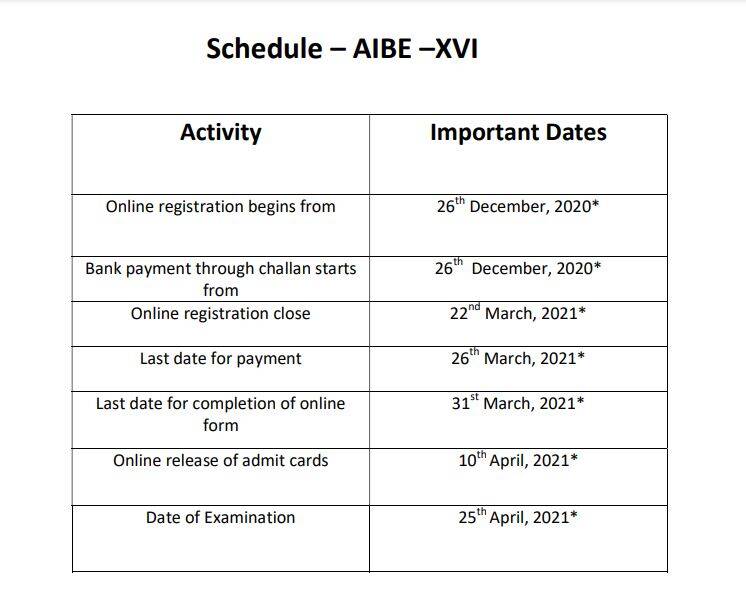 Schedule – AIBE –XVI

| Activity | Important Dates |
|---|---|
| Online registration begins from | 26$^{th}$ December, 2020* |
| Bank payment through challan starts from | 26$^{th}$ December, 2020* |
| Online registration close | 22$^{nd}$ March, 2021* |
| Last date for payment | 26$^{th}$ March, 2021* |
| Last date for completion of online form | 31$^{st}$ March, 2021* |
| Online release of admit cards | 10$^{th}$ April, 2021* |
| Date of Examination | 25$^{th}$ April, 2021* |